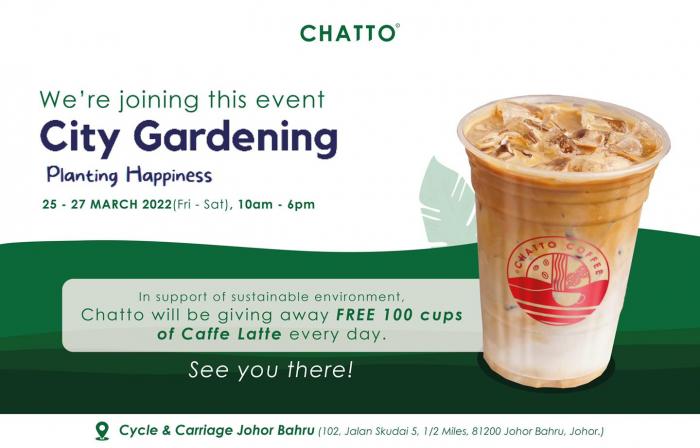 CHATTO®

We're joining this event

City Gardening

Planting Happiness

25 - 27 MARCH 2022(Fri - Sat), 10am - 6pm

CHATTO COFFEE

In support of sustainable environment, Chatto will be giving away FREE 100 cups of Caffe Latte every day.

See you there!

Cycle & Carriage Johor Bahru (102, Jalan Skudai 5, 1/2 Miles, 81200 Johor Bahru, Johor.)